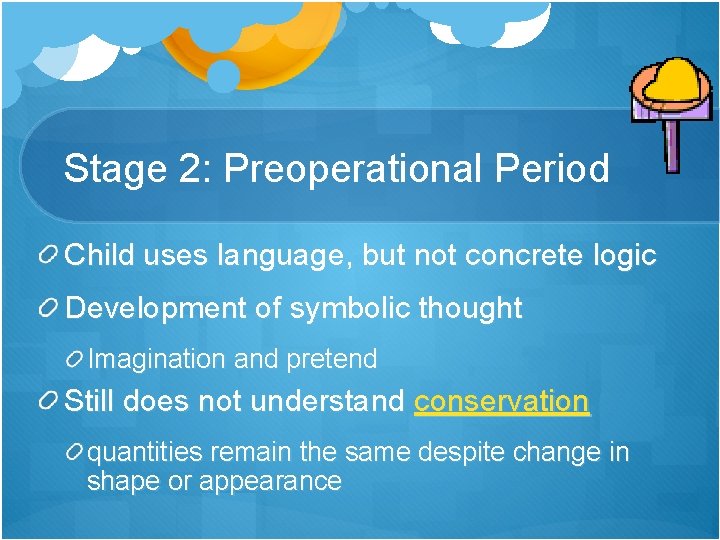 Stage 2: Preoperational Period

Child uses language, but not concrete logic

Development of symbolic thought

Imagination and pretend

Still does not understand conservation

quantities remain the same despite change in shape or appearance